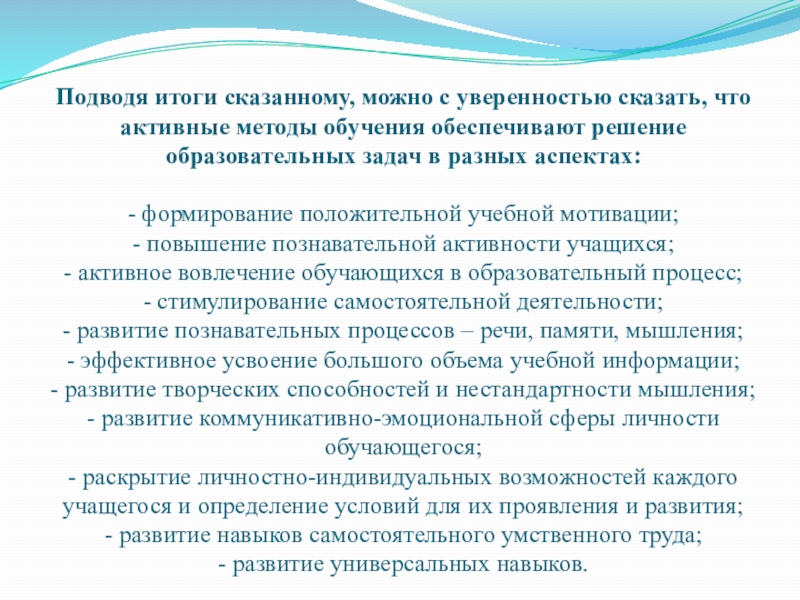 Подводя итоги сказанному, можно с уверенностью сказать, что активные методы обучения обеспечивают решение образовательных задач в разных аспектах:

- формирование положительной учебной мотивации;
- повышение познавательной активности учащихся;
- активное вовлечение обучающихся в образовательный процесс;
- стимулирование самостоятельной деятельности;
- развитие познавательных процессов – речи, памяти, мышления;
- эффективное усвоение большого объема учебной информации;
- развитие творческих способностей и нестандартности мышления;
- развитие коммуникативно-эмоциональной сферы личности обучающегося;
- раскрытие личностно-индивидуальных возможностей каждого учащегося и определение условий для их проявления и развития;
- развитие навыков самостоятельного умственного труда;
- развитие универсальных навыков.